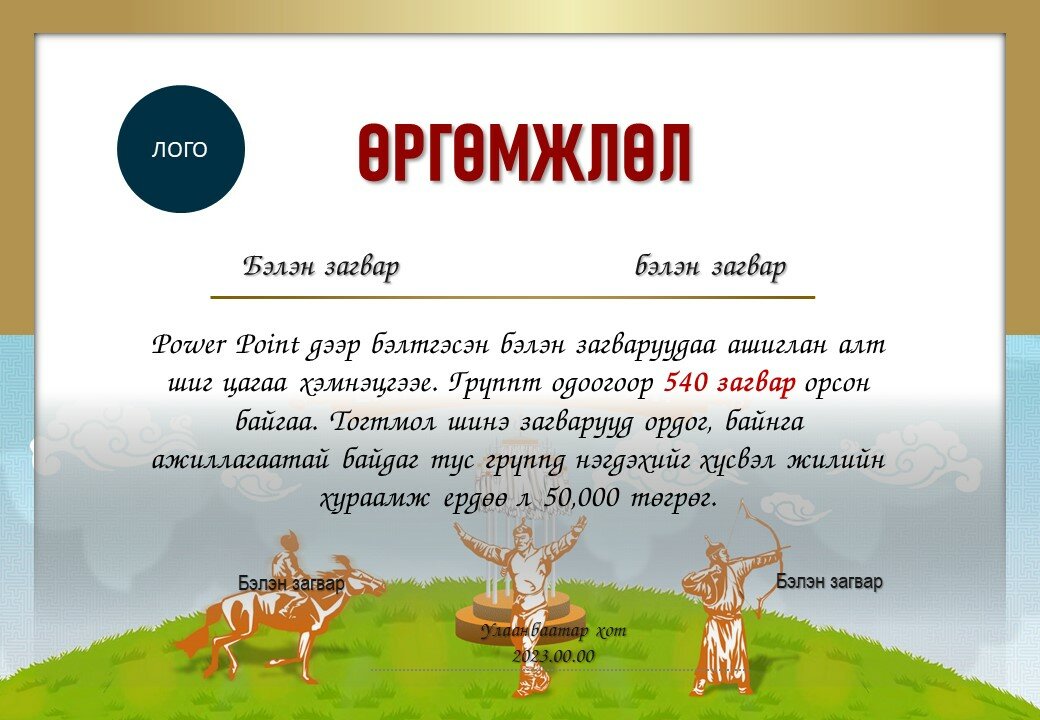 ЛОГО

ӨРГӨМЖЛӨЛ

Бэлэн загвар

бэлэн загвар

Power Point дээр бэлтгэсэн бэлэн загваруудаа ашиглан алт шиг цагаа хэмнэцгээе. Группт одоогоор 540 загвар орсон байгаа. Тогтмол шинэ загварууд ордог, байнга ажиллагаатай байдаг тус группд нэгдэхийг хүсвэл жилийн хураамж ердөө л 50,000 төгрөг.

Бэлэн загвар

Бэлэн загвар

Улаанбаатар хот
2023.00.00